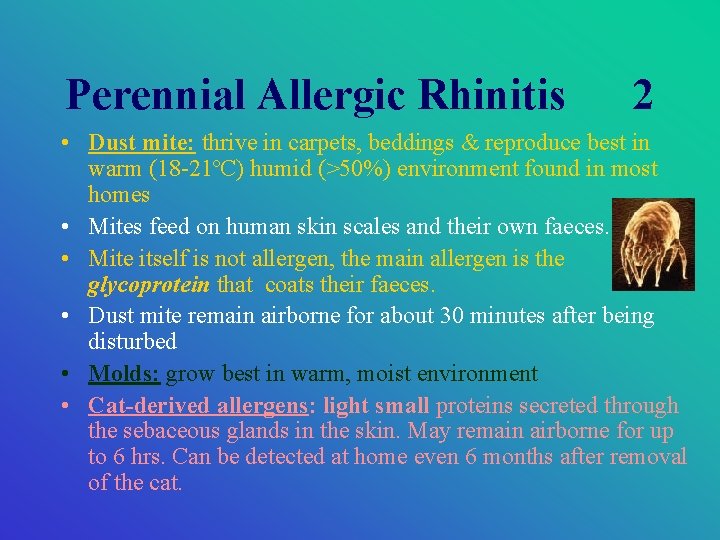 Perennial Allergic Rhinitis 2

• Dust mite: thrive in carpets, beddings & reproduce best in warm (18-21°C) humid (>50%) environment found in most homes
• Mites feed on human skin scales and their own faeces.
• Mite itself is not allergen, the main allergen is the glycoprotein that coats their faeces.
• Dust mite remain airborne for about 30 minutes after being disturbed
• Molds: grow best in warm, moist environment
• Cat-derived allergens: light small proteins secreted through the sebaceous glands in the skin. May remain airborne for up to 6 hrs. Can be detected at home even 6 months after removal of the cat.